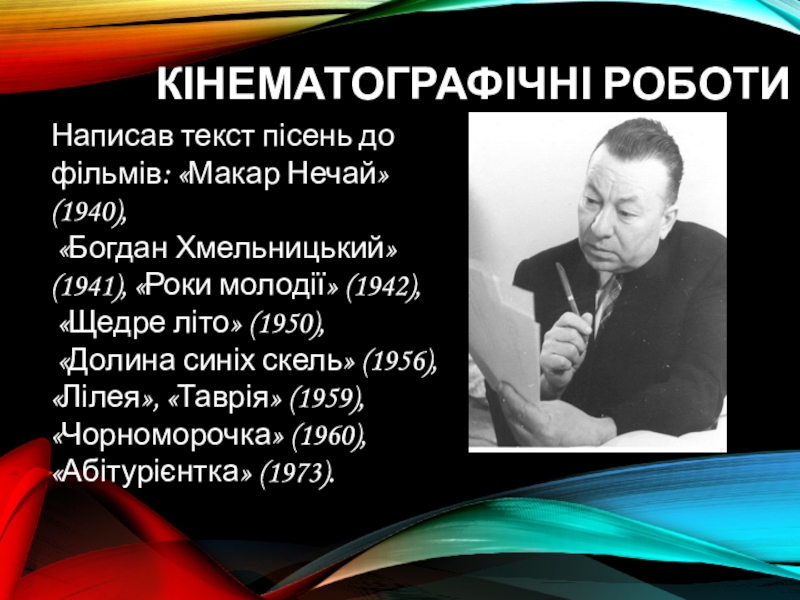 КІНЕМАТОГРАФІЧНІ РОБОТИ

Написав текст пісень до фільмів: «Макар Нечай» (1940), «Богдан Хмельницький» (1941), «Роки молодії» (1942), «Щедре літо» (1950), «Долина синіх скель» (1956), «Лілея», «Таврія» (1959), «Чорноморочка» (1960), «Абітурієнтка» (1973).